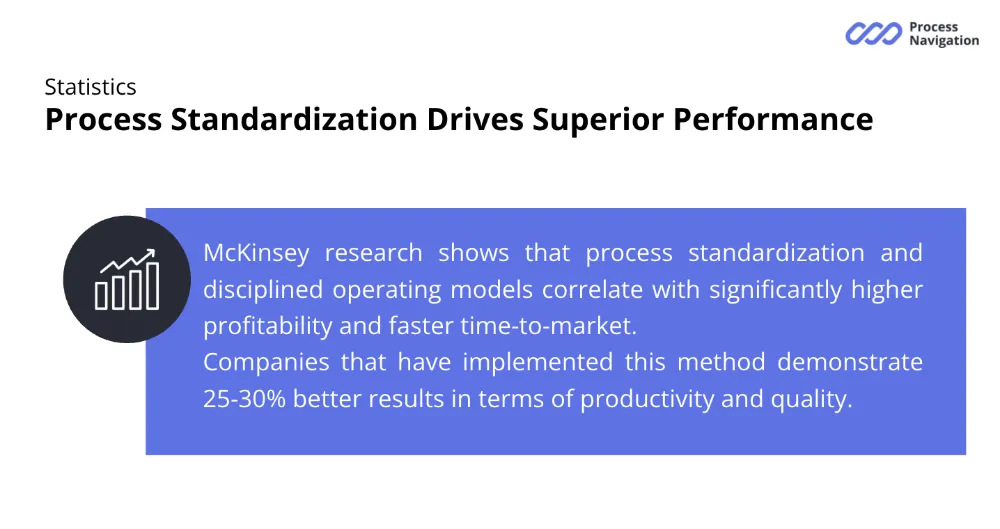 Process Navigation

Statistics
Process Standardization Drives Superior Performance

McKinsey research shows that process standardization and disciplined operating models correlate with significantly higher profitability and faster time-to-market.
Companies that have implemented this method demonstrate 25-30% better results in terms of productivity and quality.